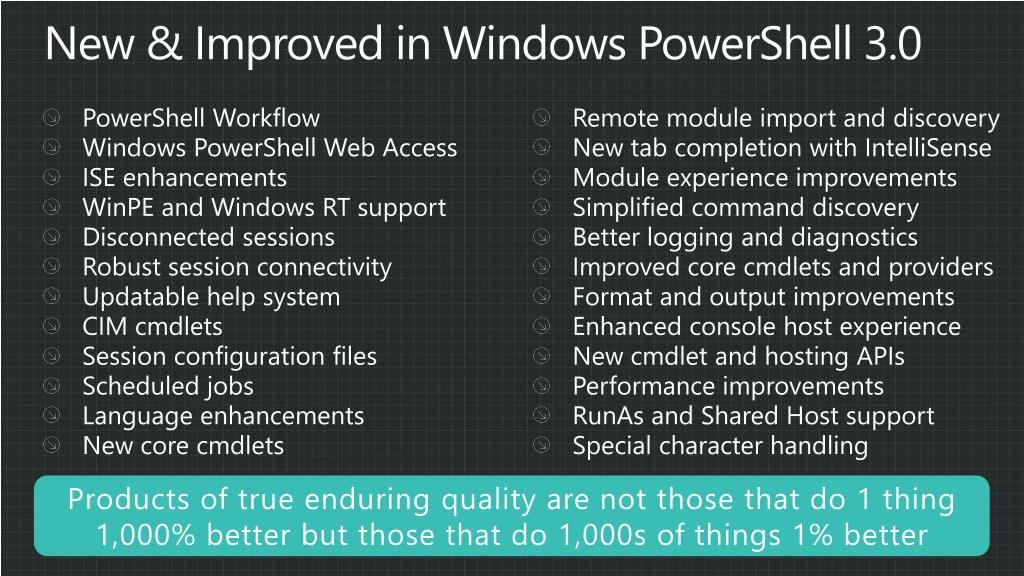 New & Improved in Windows PowerShell 3.0

PowerShell Workflow
Windows PowerShell Web Access
ISE enhancements
WinPE and Windows RT support
Disconnected sessions
Robust session connectivity
Updatable help system
CIM cmdlets
Session configuration files
Scheduled jobs
Language enhancements
New core cmdlets

Remote module import and discovery
New tab completion with IntelliSense
Module experience improvements
Simplified command discovery
Better logging and diagnostics
Improved core cmdlets and providers
Format and output improvements
Enhanced console host experience
New cmdlet and hosting APIs
Performance improvements
RunAs and Shared Host support
Special character handling

Products of true enduring quality are not those that do 1 thing 1,000% better but those that do 1,000s of things 1% better